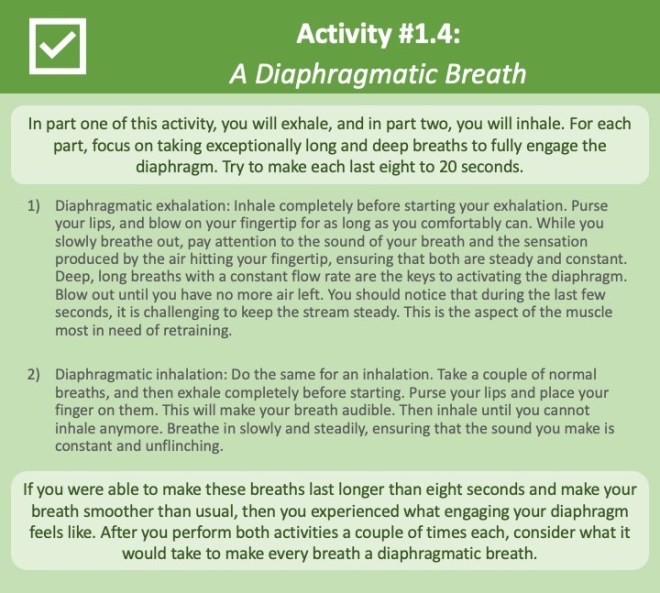 Activity #1.4:
A Diaphragmatic Breath

In part one of this activity, you will exhale, and in part two, you will inhale. For each part, focus on taking exceptionally long and deep breaths to fully engage the diaphragm. Try to make each last eight to 20 seconds.

1) Diaphragmatic exhalation: Inhale completely before starting your exhalation. Purse your lips, and blow on your fingertip for as long as you comfortably can. While you slowly breathe out, pay attention to the sound of your breath and the sensation produced by the air hitting your fingertip, ensuring that both are steady and constant. Deep, long breaths with a constant flow rate are the keys to activating the diaphragm. Blow out until you have no more air left. You should notice that during the last few seconds, it is challenging to keep the stream steady. This is the aspect of the muscle most in need of retraining.

2) Diaphragmatic inhalation: Do the same for an inhalation. Take a couple of normal breaths, and then exhale completely before starting. Purse your lips and place your finger on them. This will make your breath audible. Then inhale until you cannot inhale anymore. Breathe in slowly and steadily, ensuring that the sound you make is constant and unflinching.

If you were able to make these breaths last longer than eight seconds and make your breath smoother than usual, then you experienced what engaging your diaphragm feels like. After you perform both activities a couple of times each, consider what it would take to make every breath a diaphragmatic breath.